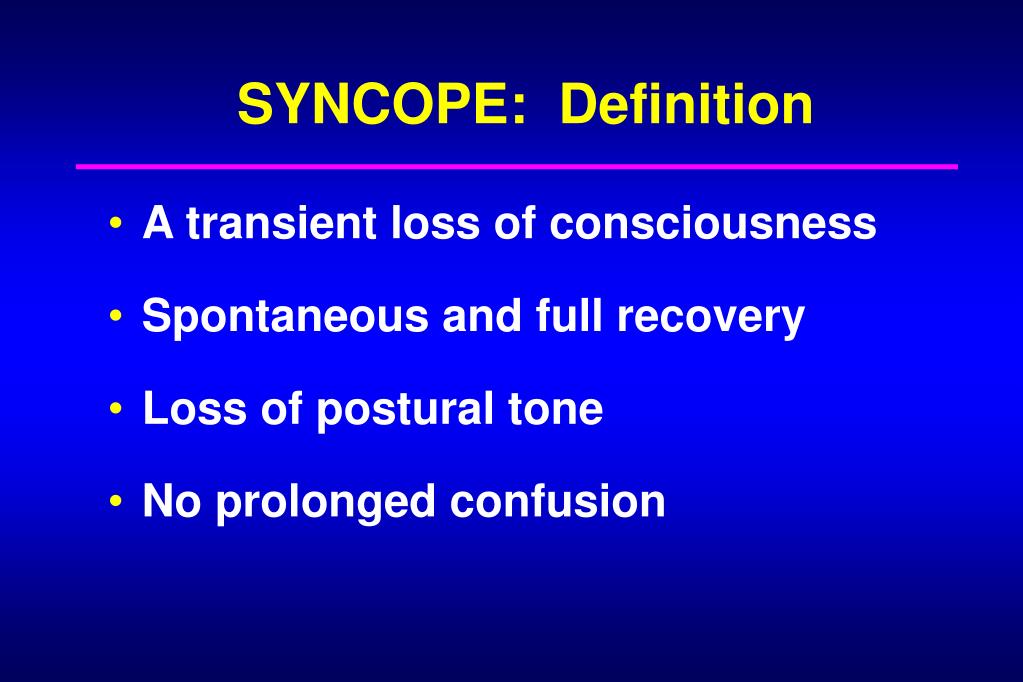 SYNCOPE: Definition

• A transient loss of consciousness

• Spontaneous and full recovery

• Loss of postural tone

• No prolonged confusion